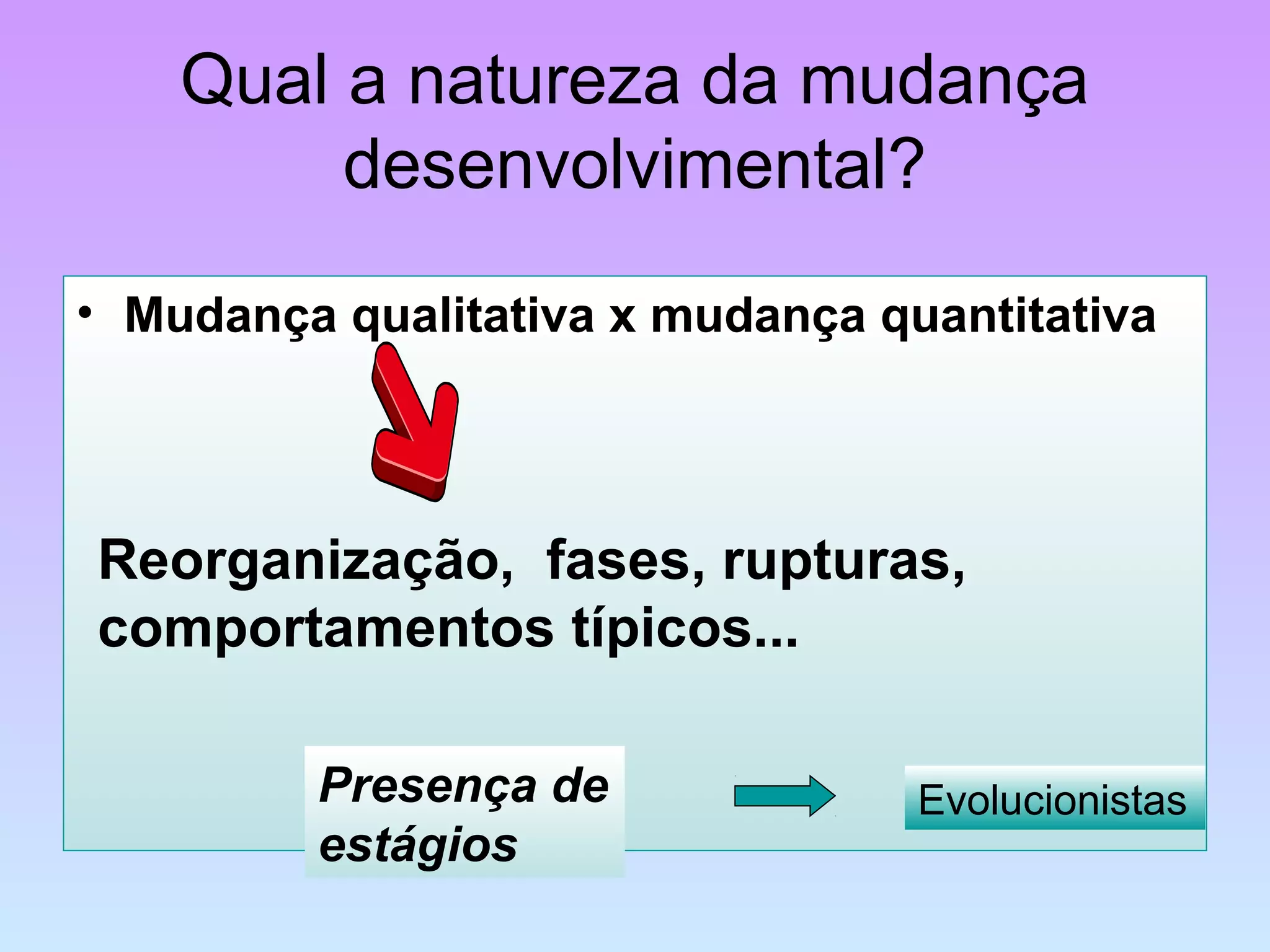 Qual a natureza da mudança desenvolvimental?

• Mudança qualitativa x mudança quantitativa

Reorganização, fases, rupturas, comportamentos típicos...

Presença de estágios

Evolucionistas